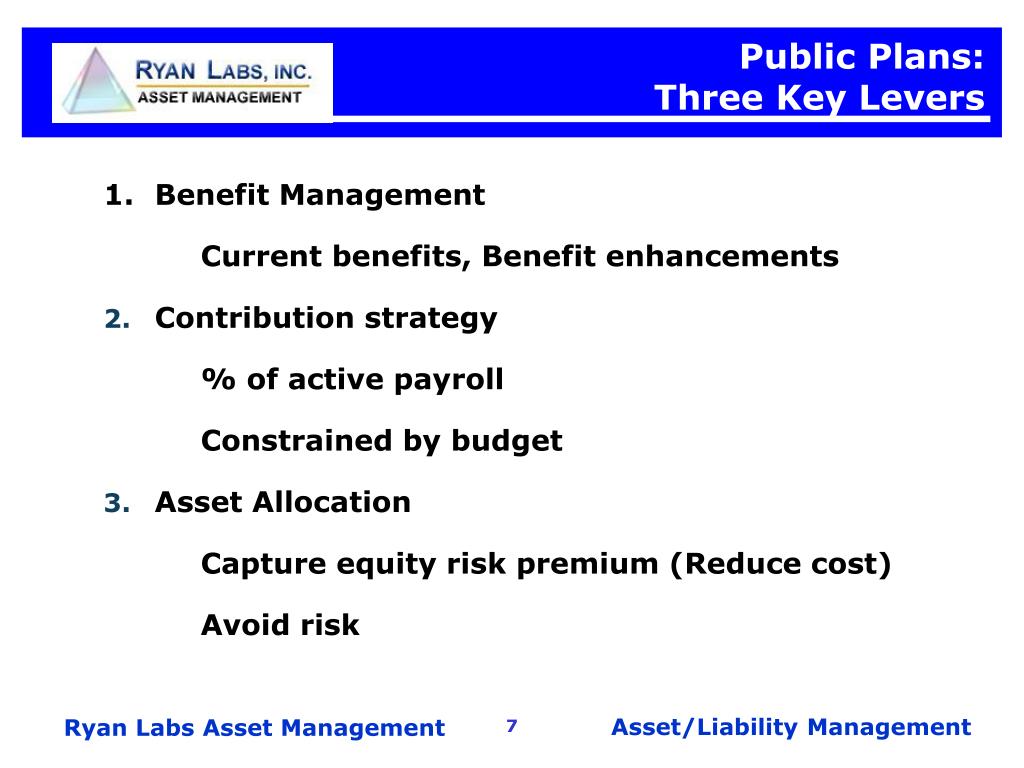 RYAN LABS, INC.
ASSET MANAGEMENT

Public Plans:
Three Key Levers

1. Benefit Management

Current benefits, Benefit enhancements

2. Contribution strategy

% of active payroll

Constrained by budget

3. Asset Allocation

Capture equity risk premium (Reduce cost)

Avoid risk

Ryan Labs Asset Management 7 Asset/Liability Management